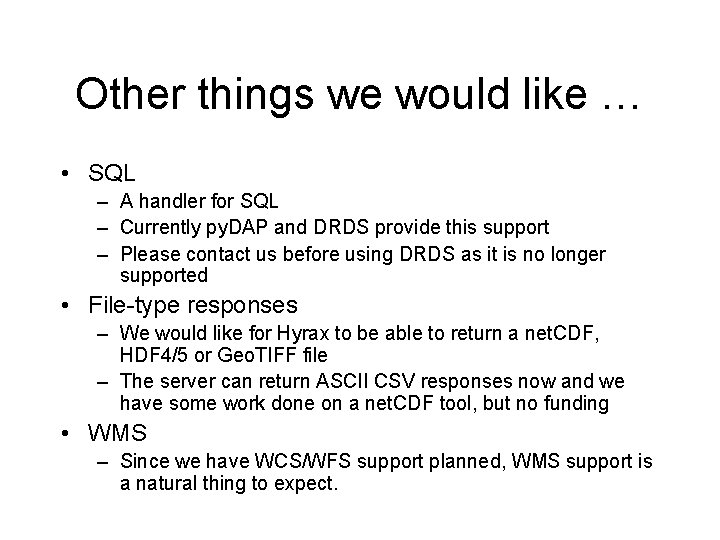 Other things we would like …

• SQL
– A handler for SQL
– Currently pyDAP and DRDS provide this support
– Please contact us before using DRDS as it is no longer supported

• File-type responses
– We would like for Hyrax to be able to return a netCDF, HDF4/5 or GeoTIFF file
– The server can return ASCII CSV responses now and we have some work done on a netCDF tool, but no funding

• WMS
– Since we have WCS/WFS support planned, WMS support is a natural thing to expect.